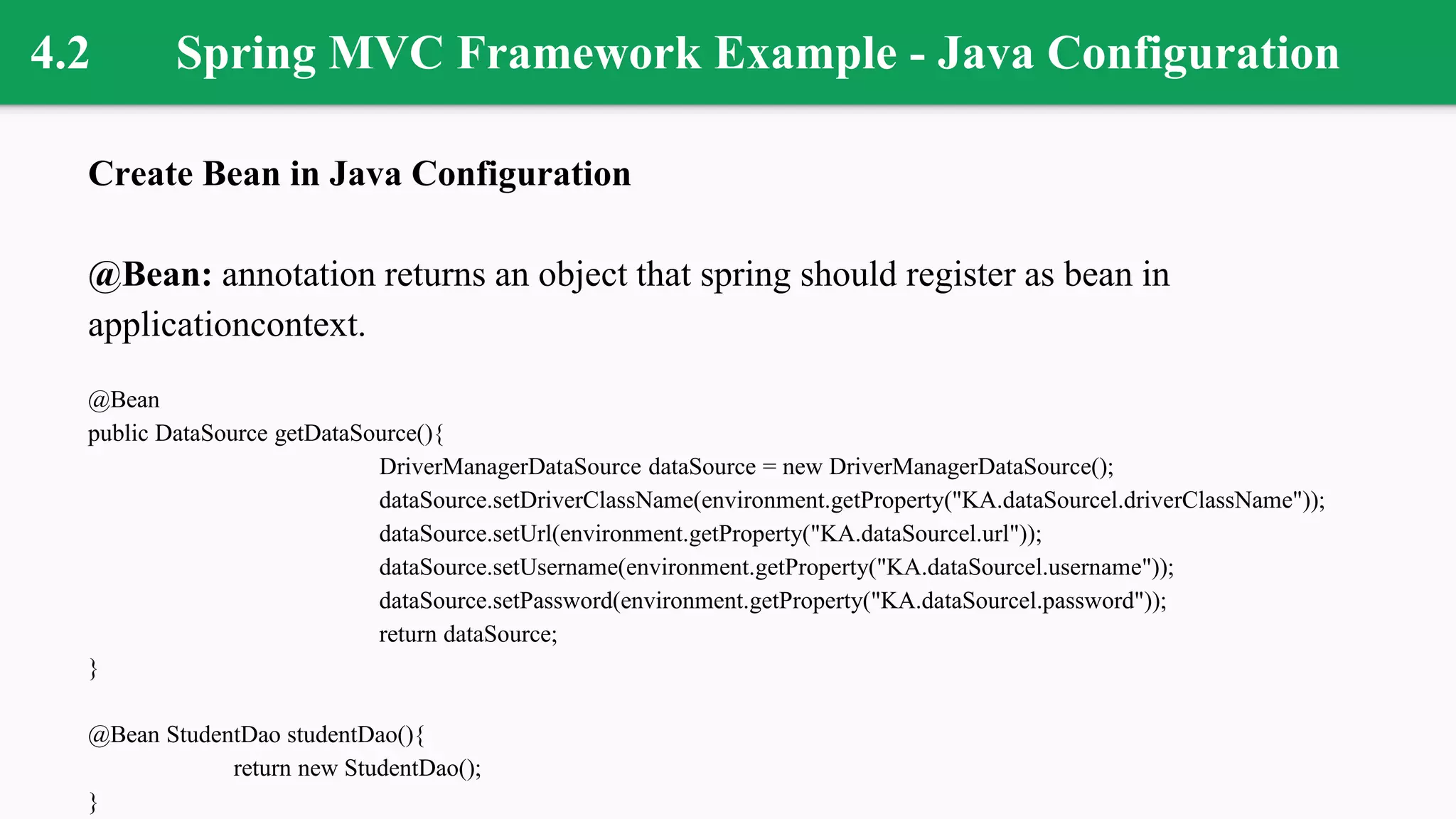 4.2 Spring MVC Framework Example - Java Configuration

Create Bean in Java Configuration

@Bean: annotation returns an object that spring should register as bean in applicationcontext.

@Bean
public DataSource getDataSource(){
DriverManagerDataSource dataSource = new DriverManagerDataSource();
dataSource.setDriverClassName(environment.getProperty("KA.dataSourcel.driverClassName"));
dataSource.setUrl(environment.getProperty("KA.dataSourcel.url"));
dataSource.setUsername(environment.getProperty("KA.dataSourcel.username"));
dataSource.setPassword(environment.getProperty("KA.dataSourcel.password"));
return dataSource;
}

@Bean StudentDao studentDao(){
return new StudentDao();
}